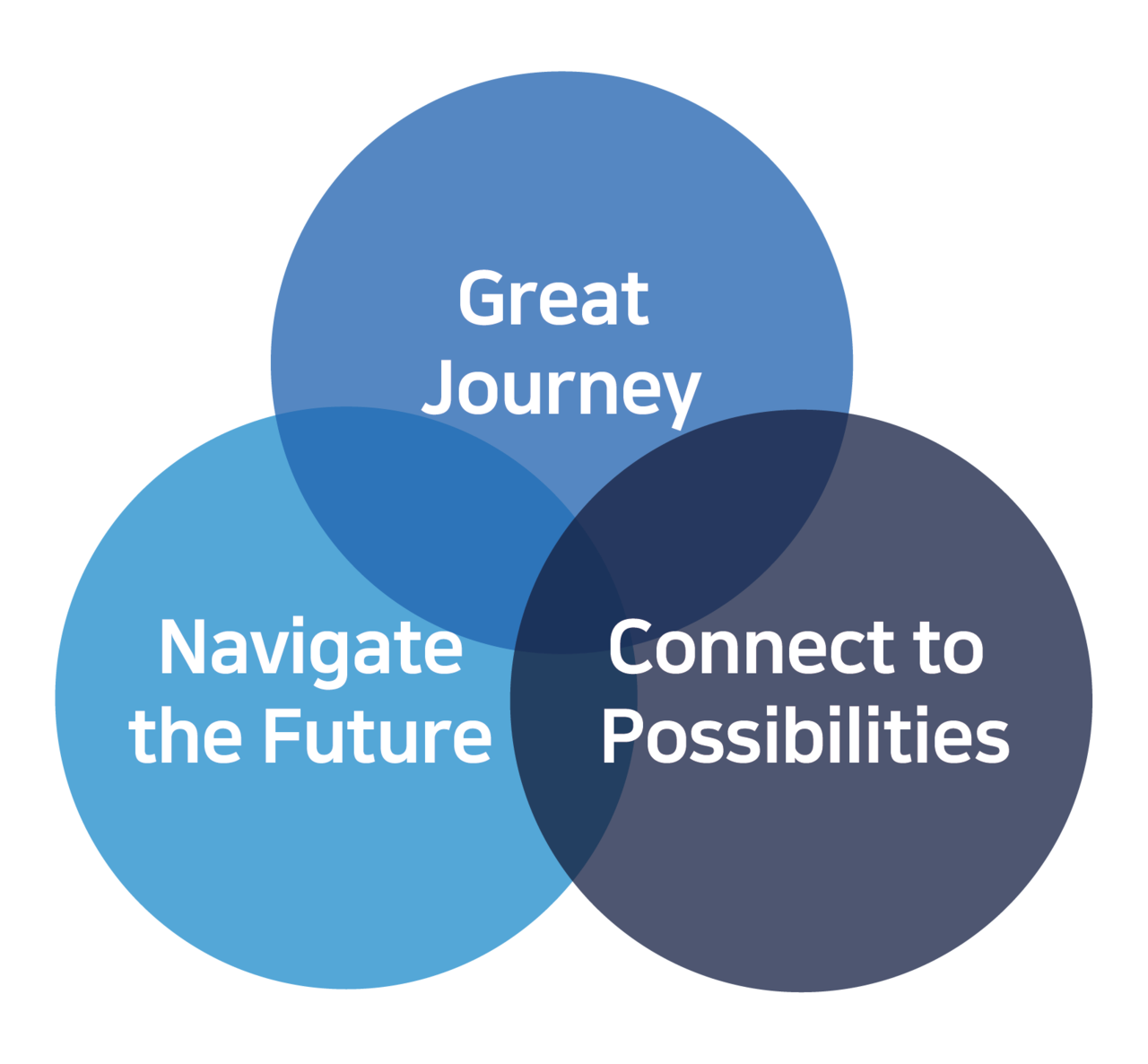 Great Journey

Navigate the Future

Connect to Possibilities